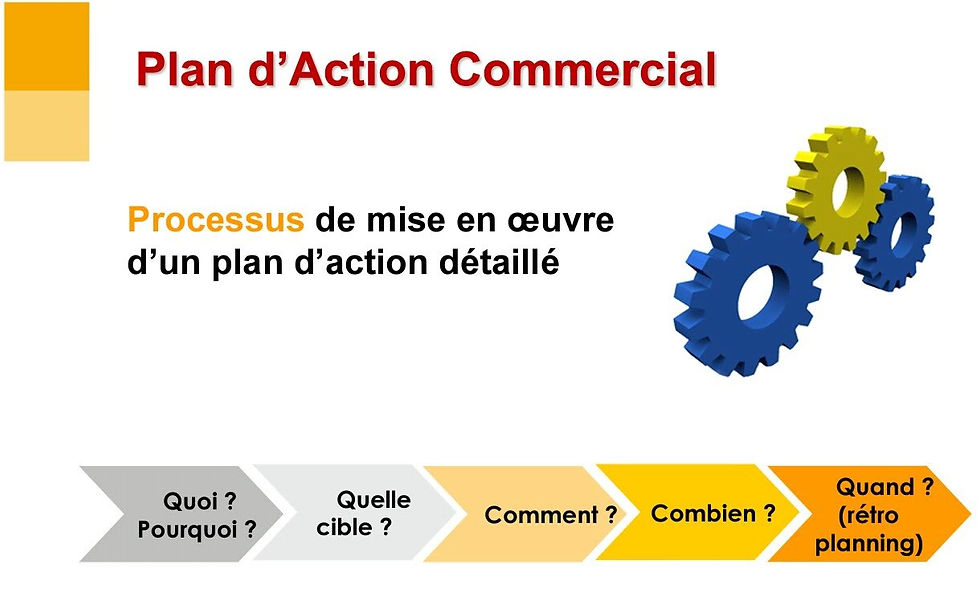 Plan d'Action Commercial

Processus de mise en œuvre d'un plan d'action détaillé

Quoi ?
Pourquoi ?

Quelle
cible ?

Comment ?

Combien ?

Quand ?
(rétro
planning)